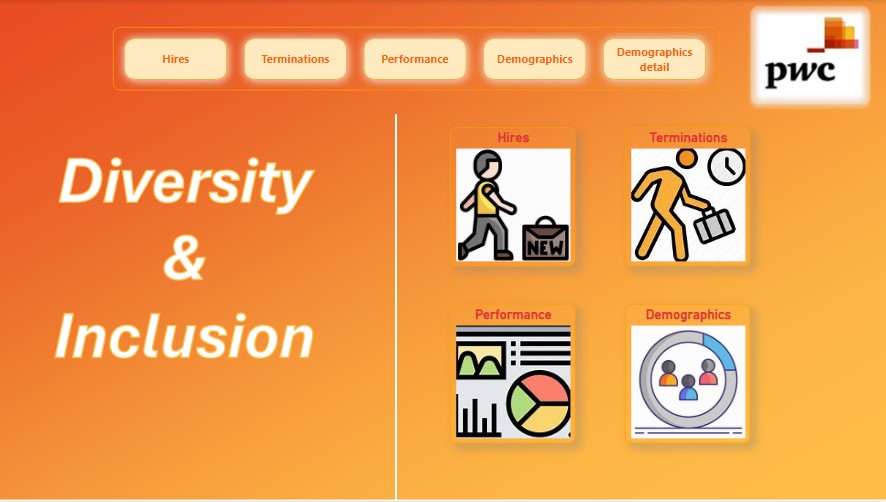 Hires
Terminations
Performance
Demographics
Demographics detail

pwc

Diversity & Inclusion

Hires

NEW

Terminations

Performance

Demographics